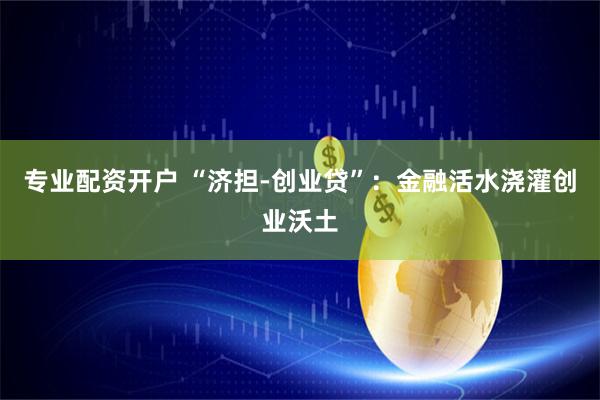 专业配资开户 “济担-创业贷”：金融活水浇灌创业沃土

$

$